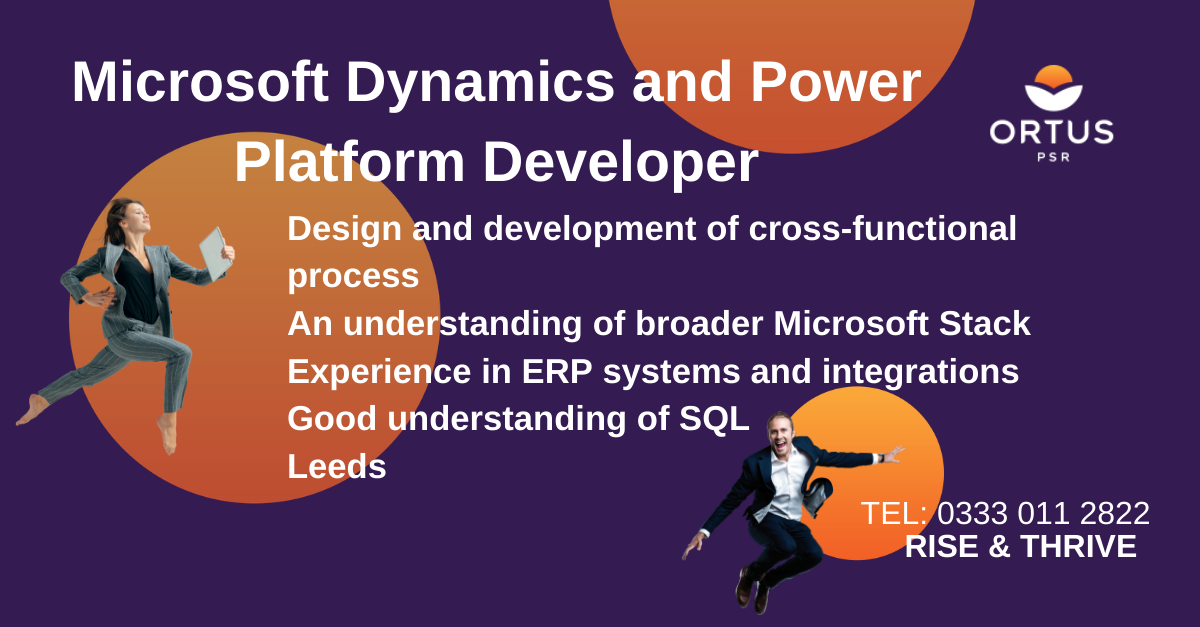 Microsoft Dynamics and Power Platform Developer

ORTUS
PSR

Design and development of cross-functional process
An understanding of broader Microsoft Stack
Experience in ERP systems and integrations
Good understanding of SQL
Leeds

TEL: 0333 011 2822
RISE & THRIVE